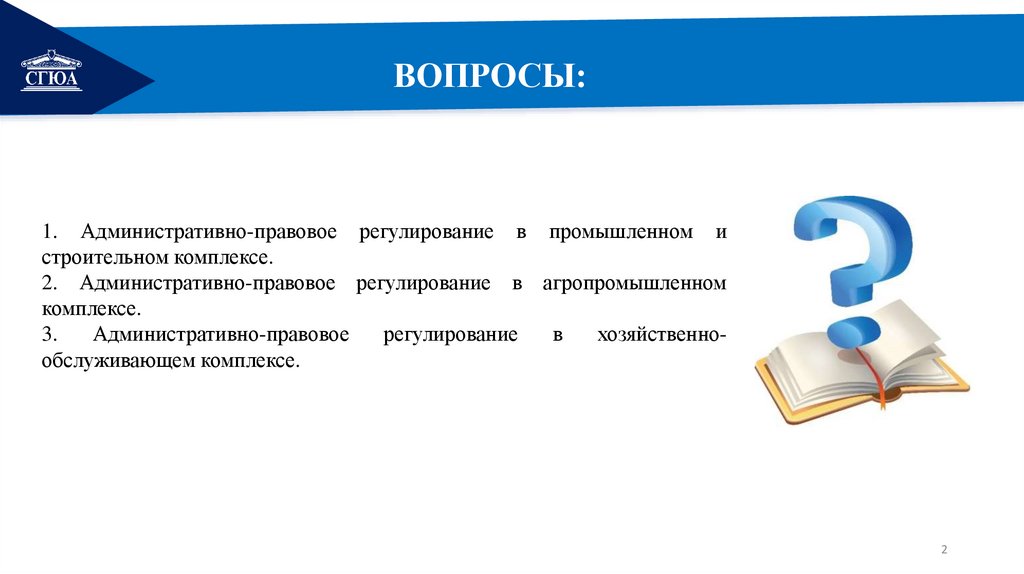 СГЮА

ВОПРОСЫ:

1. Административно-правовое регулирование в промышленном и строительном комплексе.
2. Административно-правовое регулирование в агропромышленном комплексе.
3. Административно-правовое регулирование в хозяйственно-обслуживающем комплексе.

2